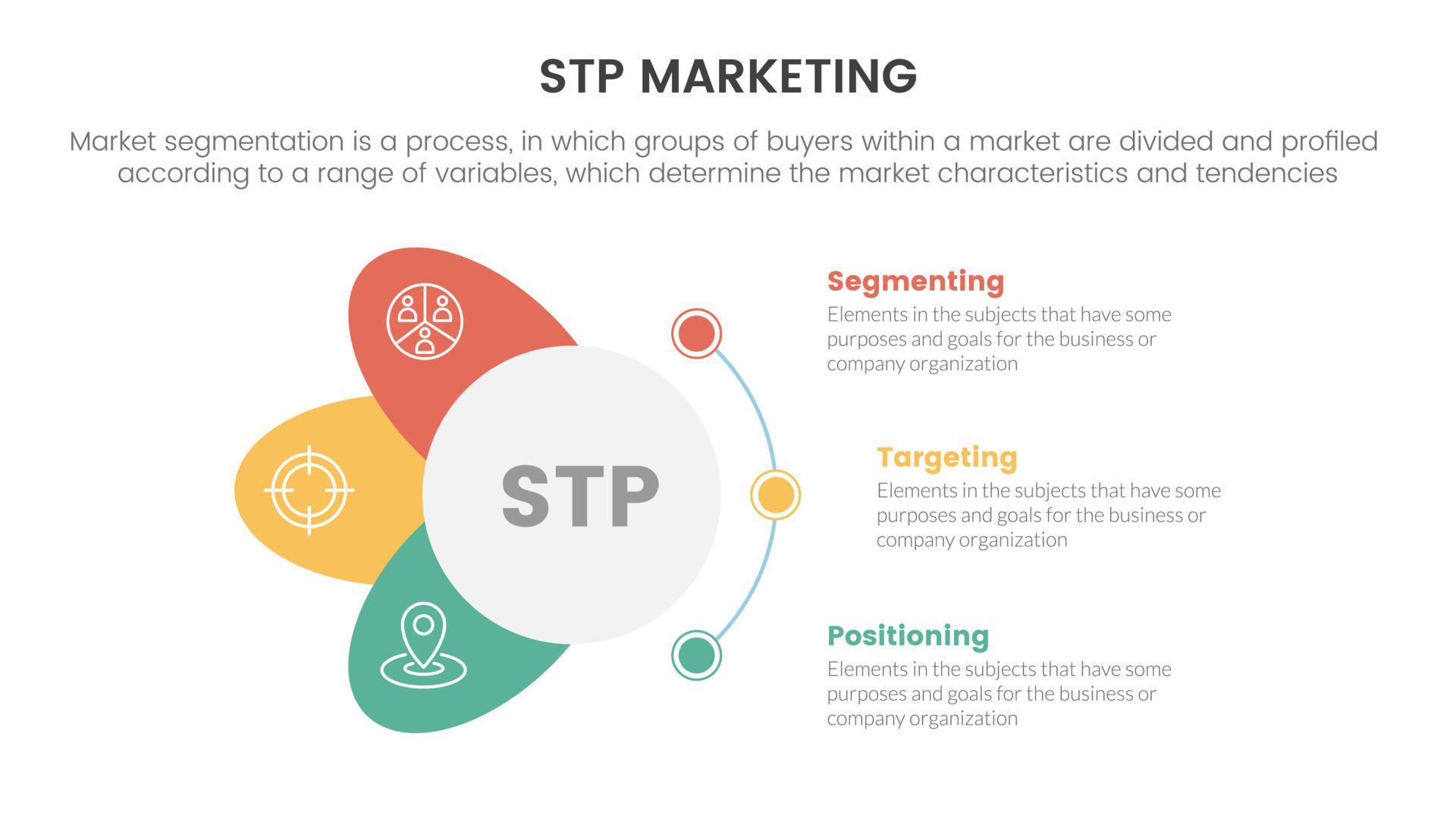 STP MARKETING

Market segmentation is a process, in which groups of buyers within a market are divided and profiled according to a range of variables, which determine the market characteristics and tendencies

STP

Segmenting
Elements in the subjects that have some purposes and goals for the business or company organization

Targeting
Elements in the subjects that have some purposes and goals for the business or company organization

Positioning
Elements in the subjects that have some purposes and goals for the business or company organization